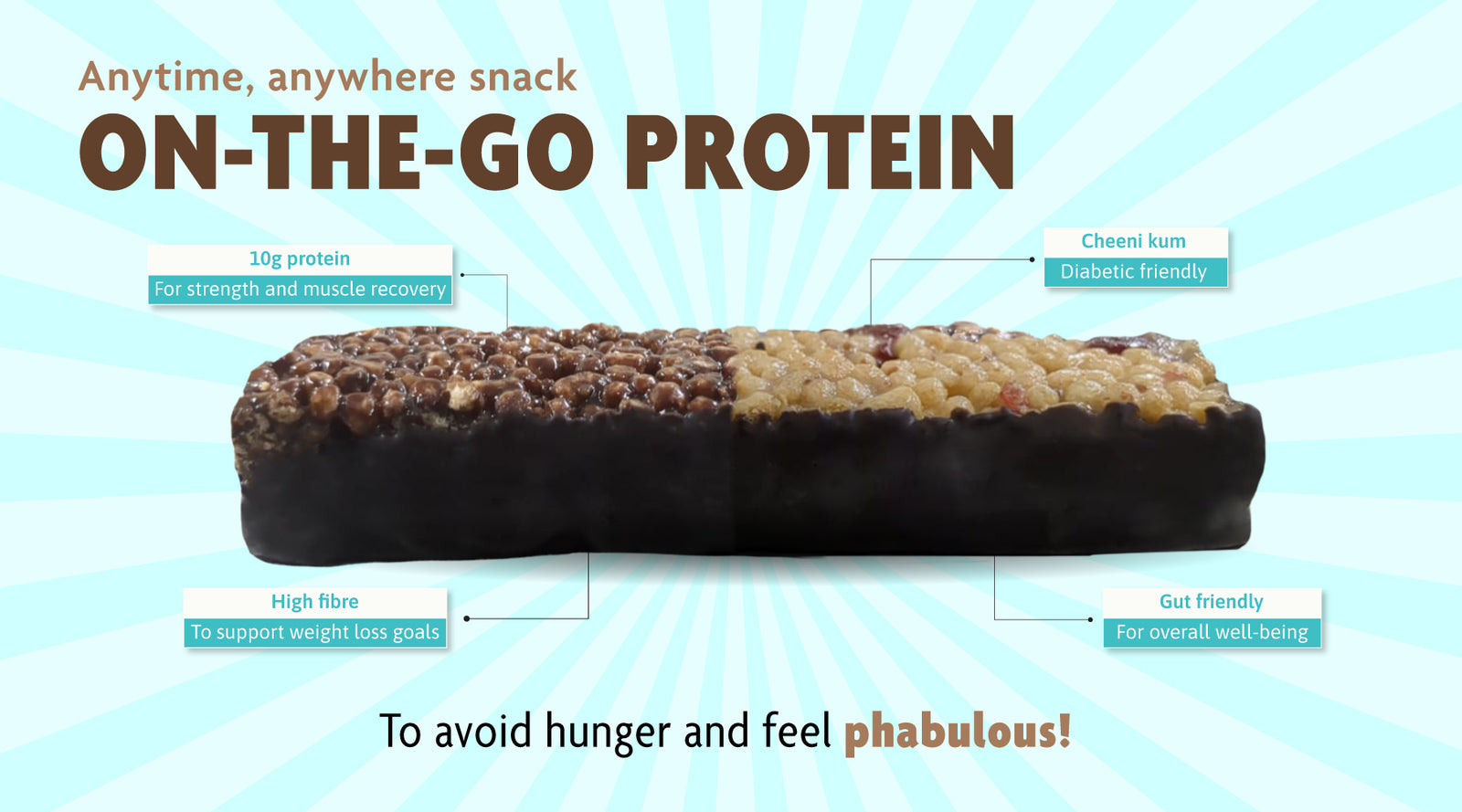 Anytime, anywhere snack
ON-THE-GO PROTEIN

10g protein
For strength and muscle recovery

Cheeni kum
Diabetic friendly

High fibre
To support weight loss goals

Gut friendly
For overall well-being

To avoid hunger and feel phabulous!